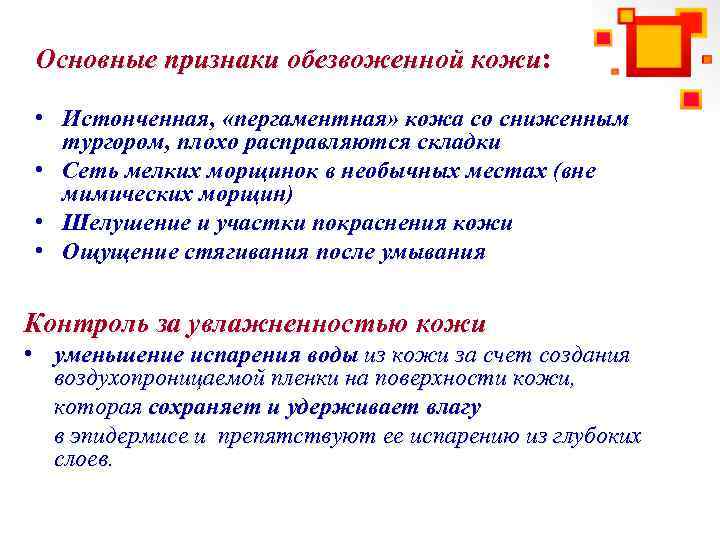 Основные признаки обезвоженной кожи:

• Истонченная, «пергаментная» кожа со сниженным тургором, плохо расправляются складки
• Сеть мелких морщинок в необычных местах (вне мимических морщин)
• Шелушение и участки покраснения кожи
• Ощущение стягивания после умывания

Контроль за увлажненностью кожи

• уменьшение испарения воды из кожи за счет создания воздухопроницаемой пленки на поверхности кожи,
которая сохраняет и удерживает влагу
в эпидермисе и препятствуют ее испарению из глубоких слоев.